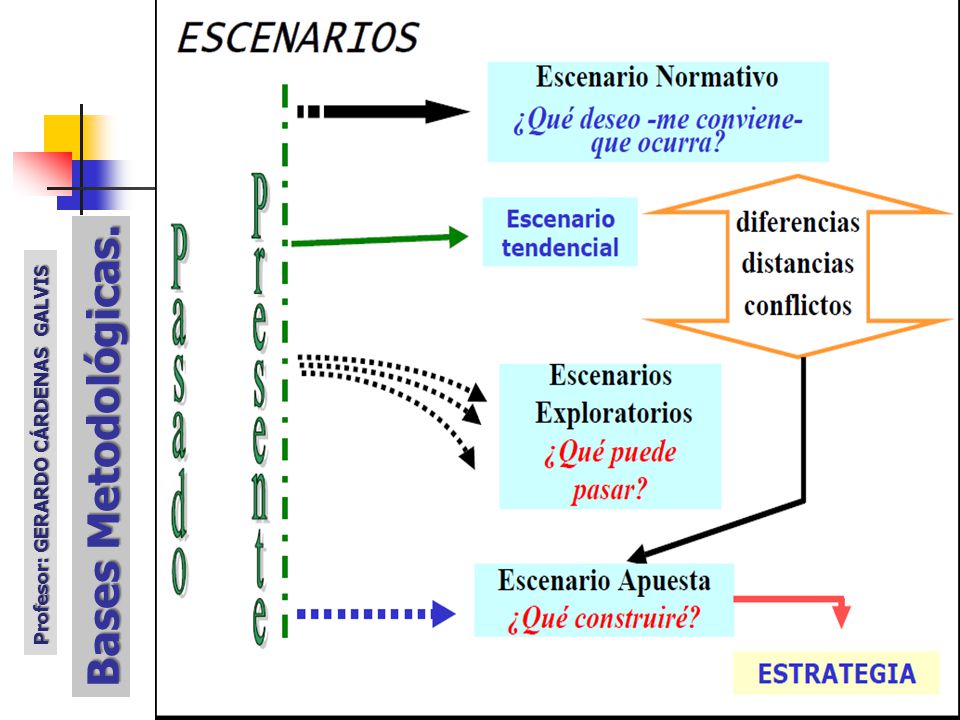 Profesor: GERARDO CÁRDENAS GALVIS

Bases Metodológicas.

ESCENARIOS

Pasado

Presente

Escenario Normativo
¿Qué deseo -me conviene- que ocurra?

Escenario tendencial

diferencias
distancias
conflictos

Escenarios Exploratorios
¿Qué puede pasar?

Escenario Apuesta
¿Qué construiré?

ESTRATEGIA